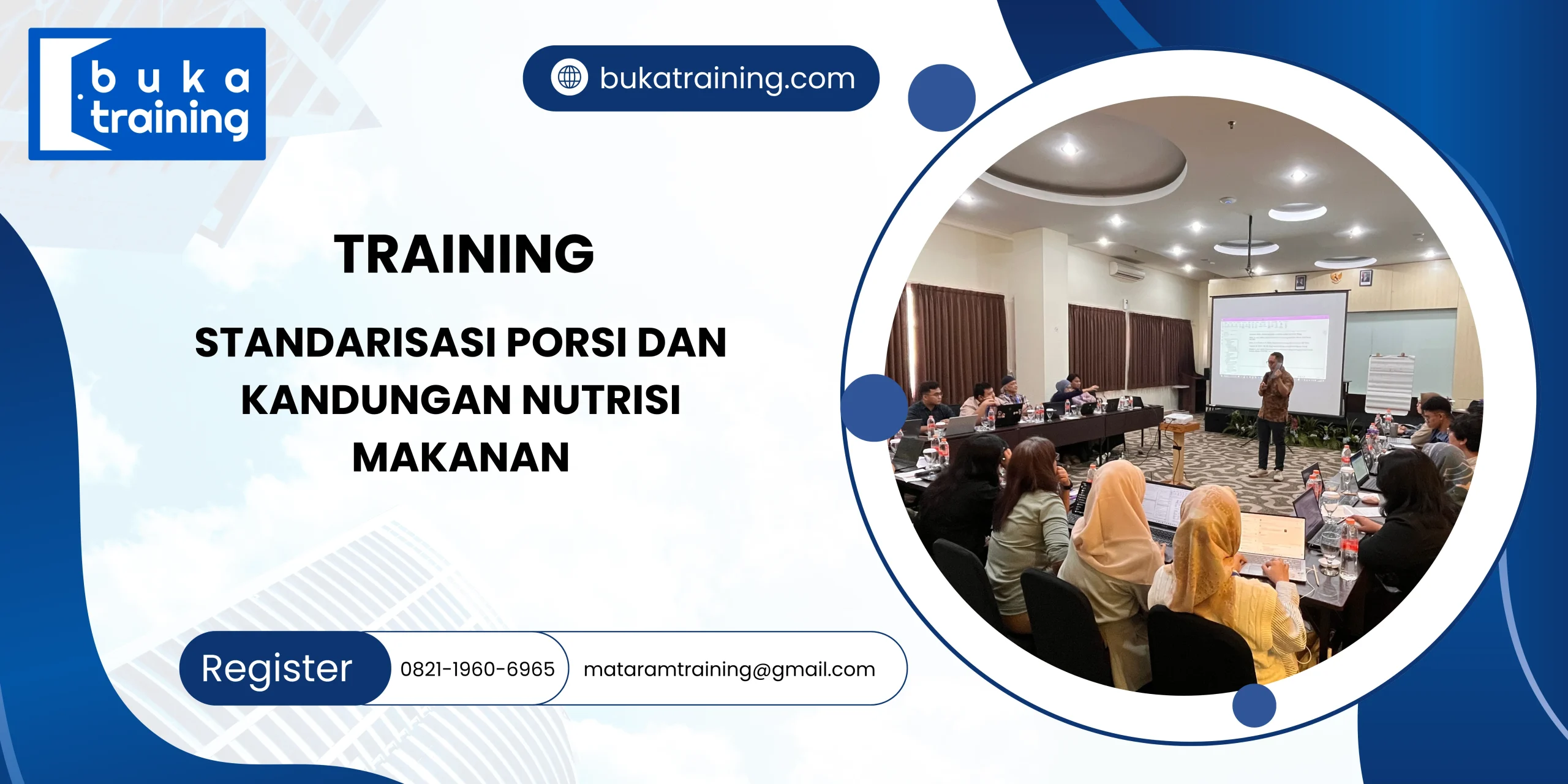 buka training

bukatraining.com

TRAINING

STANDARISASI PORSI DAN KANDUNGAN NUTRISI MAKANAN

Register

0821-1960-6965

mataramtraining@gmail.com